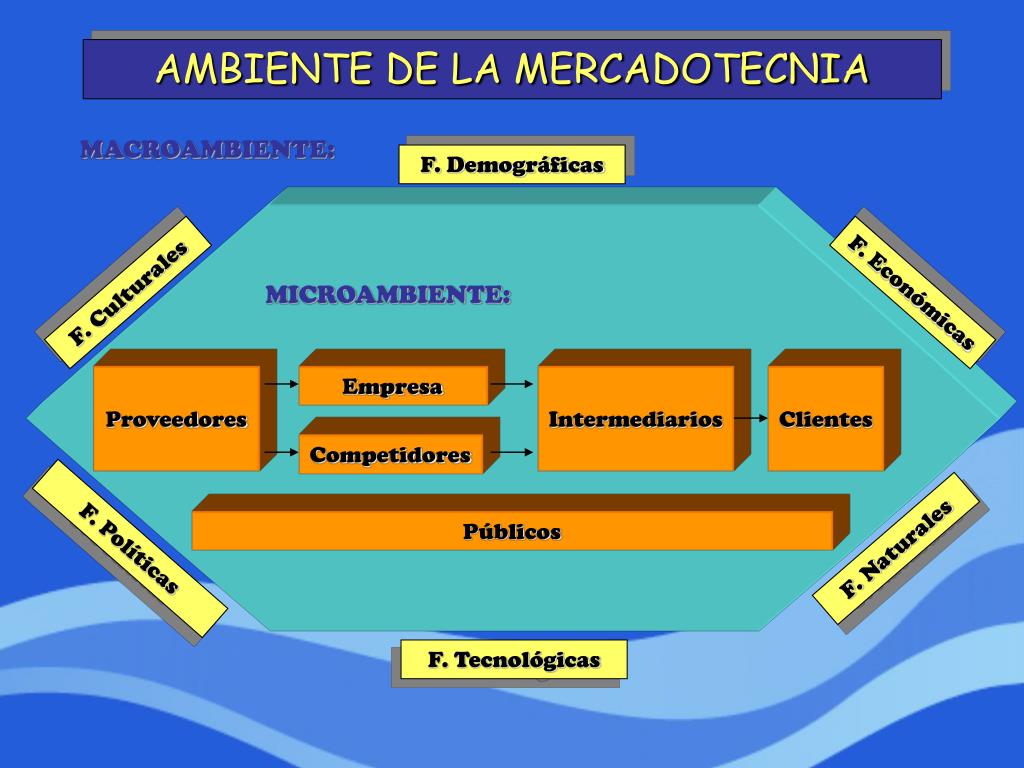 AMBIENTE DE LA MERCADOTECNIA

MACROAMBIENTE:

F. Demográficas

F. Culturales

F. Económicas

MICROAMBIENTE:

Proveedores

Empresa

Competidores

Intermediarios

Clientes

Públicos

F. Políticas

F. Naturales

F. Tecnológicas